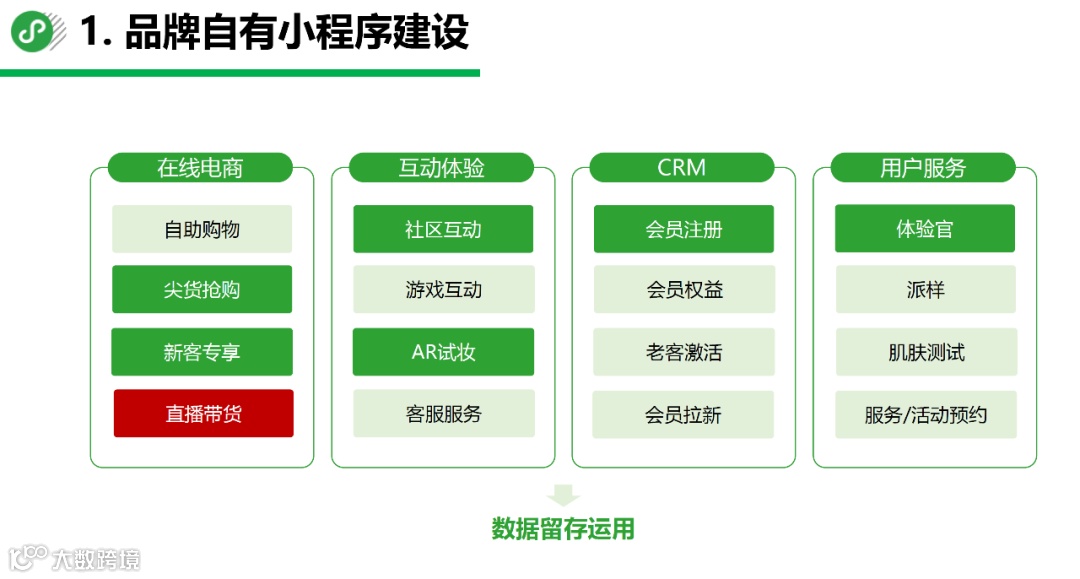 1. 品牌自有小程序建设

在线电商

自助购物

尖货抢购

新客专享

直播带货

互动体验

社区互动

游戏互动

AR试妆

客服服务

CRM

会员注册

会员权益

老客激活

会员拉新

用户服务

体验官

派样

肌肤测试

服务/活动预约

数据留存运用

大数跨境